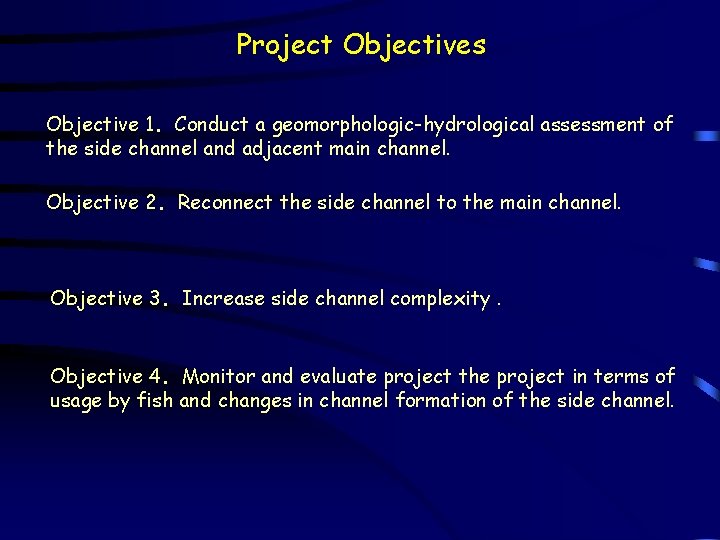 Project Objectives

Objective 1. Conduct a geomorphologic-hydrological assessment of the side channel and adjacent main channel.

Objective 2. Reconnect the side channel to the main channel.

Objective 3. Increase side channel complexity .

Objective 4. Monitor and evaluate project the project in terms of usage by fish and changes in channel formation of the side channel.